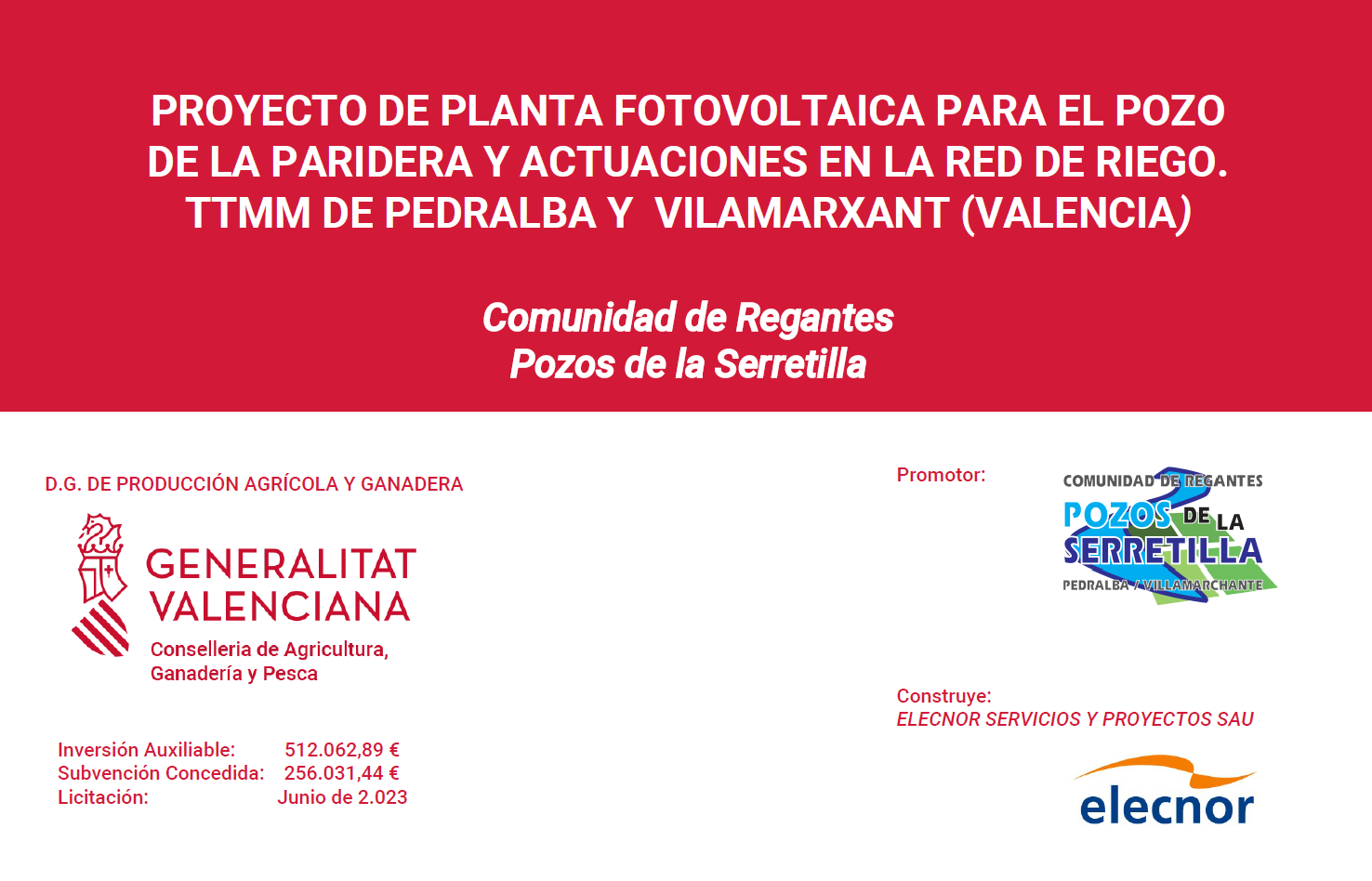 PROYECTO DE PLANTA FOTOVOLTAICA PARA EL POZO DE LA PARIDERA Y ACTUACIONES EN LA RED DE RIEGO. TTMM DE PEDRALBA Y VILAMARXANT (VALENCIA)

Comunidad de Regantes
Pozos de la Serretilla

D.G. DE PRODUCCIÓN AGRÍCOLA Y GANADERA

GENERALITAT VALENCIANA
Conselleria de Agricultura, Ganadería y Pesca

Inversión Auxiliable: 512.062,89 €
Subvención Concedida: 256.031,44 €
Licitación: Junio de 2.023

Promotor:

COMUNIDAD DE REGANTES
POZOS DE LA SERRETILLA
PEDRALBA / VILLAMARCHANTE

Construye:
ELECNOR SERVICIOS Y PROYECTOS SAU

elecnor